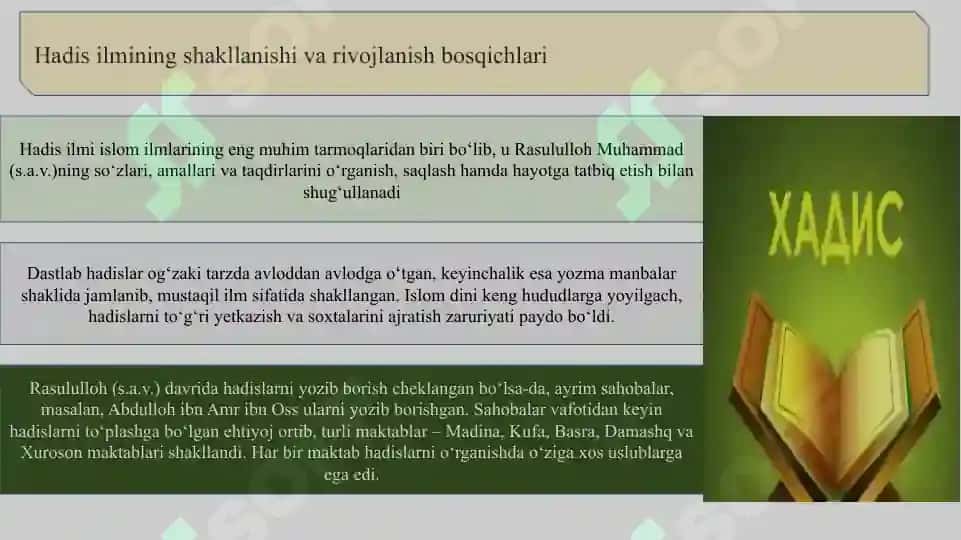 Hadis ilmining shakllanishi va rivojlanish bosqichlari

Hadis ilmi islom ilmlarining eng muhim tarmoqlaridan biri bo‘lib, u Rasululloh Muhammad (s.a.v.)ning so‘zlari, amallari va taqdirlarini o‘rganish, saqlash hamda hayotga tatbiq etish bilan shug‘ullanadi

Dastlab hadislar og‘zaki tarzda avloddan avlodga o‘tgan, keyinchalik esa yozma manbalar shaklida jamlanib, mustaqil ilm sifatida shakllangan. Islom dini keng hududlarga yoyilgach, hadislarni to‘g‘ri yetkazish va soxtalarini ajratish zaruriyati paydo bo‘ldi.

Rasululloh (s.a.v.) davrida hadislarni yozib borish cheklangan bo‘lsa-da, ayrim sahobalar, masalan, Abdulloh ibn Amr ibn Oss ularni yozib borishgan. Sahobalar vafotidan keyin hadislarni to‘plashga bo‘lgan ehtiyoj ortib, turli maktablar – Madina, Kufa, Basra, Damashq va Xuroson maktablari shakllandi. Har bir maktab hadislarni o‘rganishda o‘ziga xos uslublarga ega edi.

ХАДИС